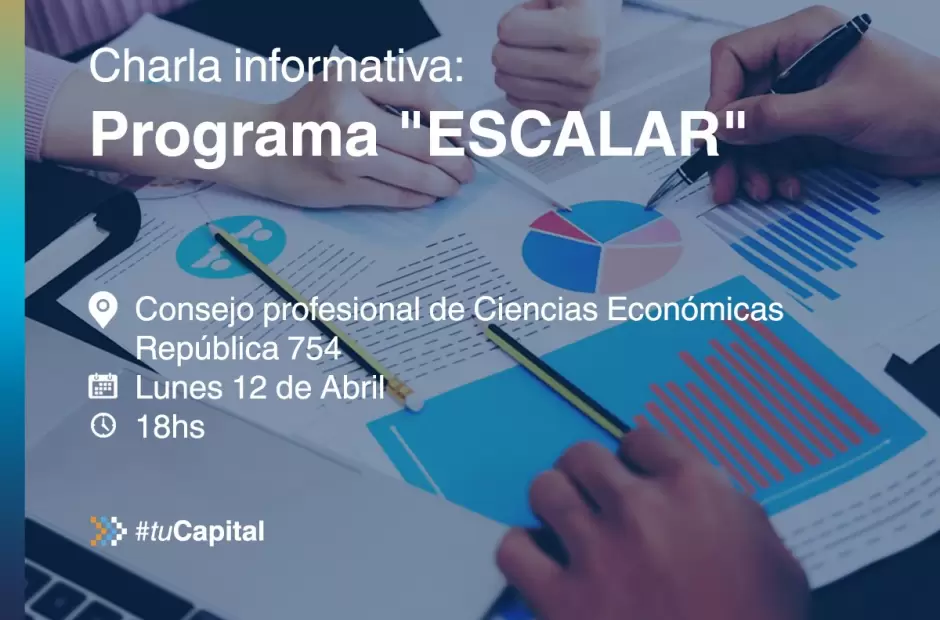 Charla informativa:
Programa "ESCALAR"

Consejo profesional de Ciencias Económicas
República 754
Lunes 12 de Abril
18hs

#tuCapital